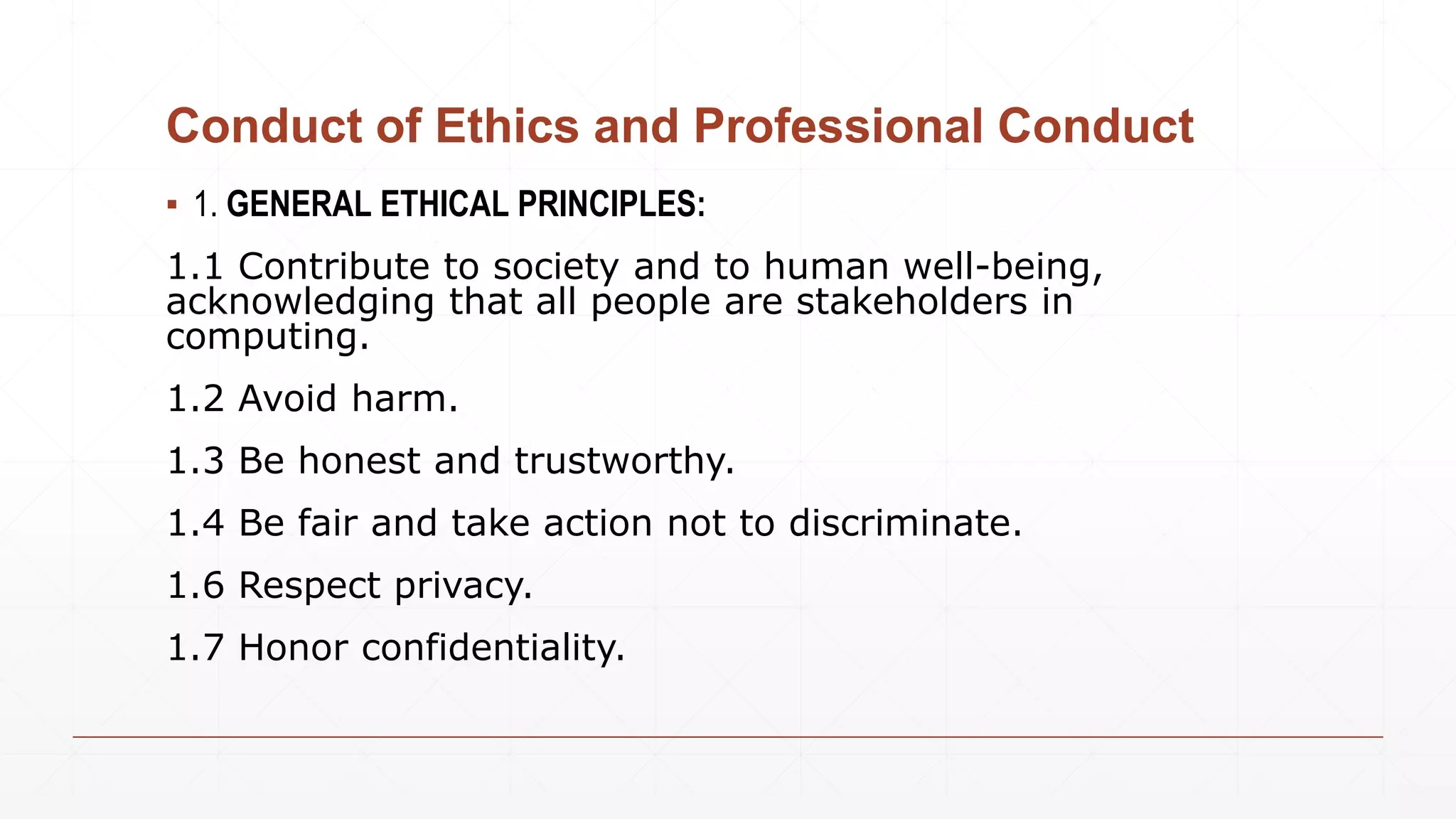 Conduct of Ethics and Professional Conduct

▪ 1. GENERAL ETHICAL PRINCIPLES:

1.1 Contribute to society and to human well-being, acknowledging that all people are stakeholders in computing.

1.2 Avoid harm.

1.3 Be honest and trustworthy.

1.4 Be fair and take action not to discriminate.

1.6 Respect privacy.

1.7 Honor confidentiality.